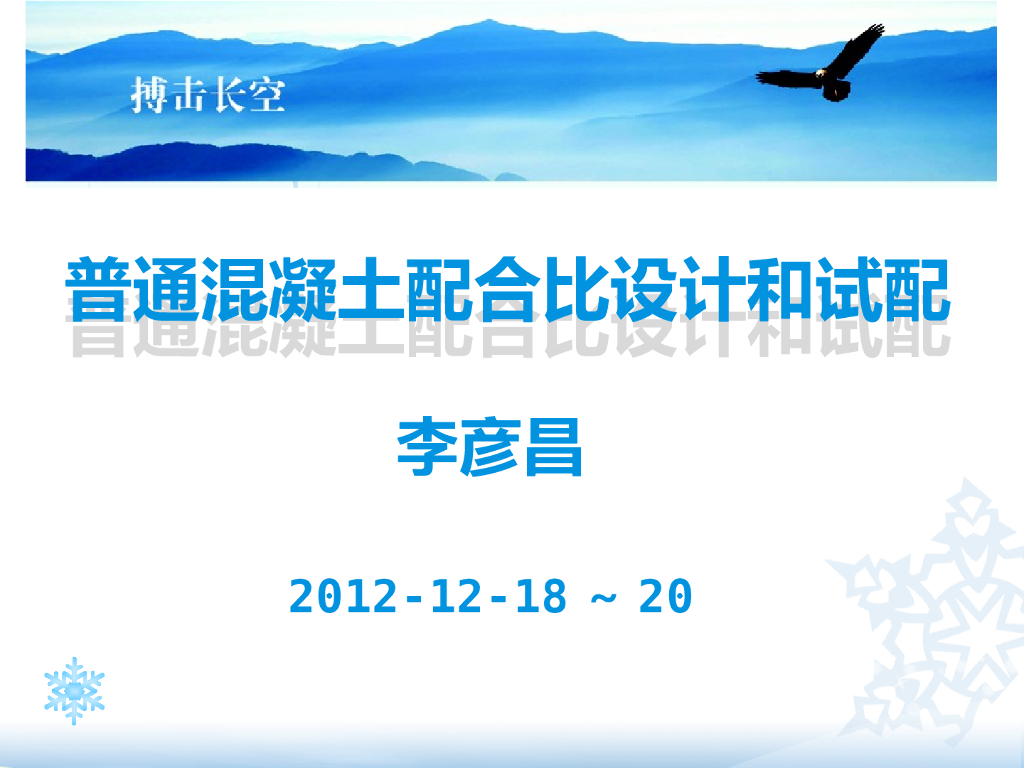 搏击长空

普通混凝土配合比设计和试配

李彦昌

2012-12-18 ~ 20